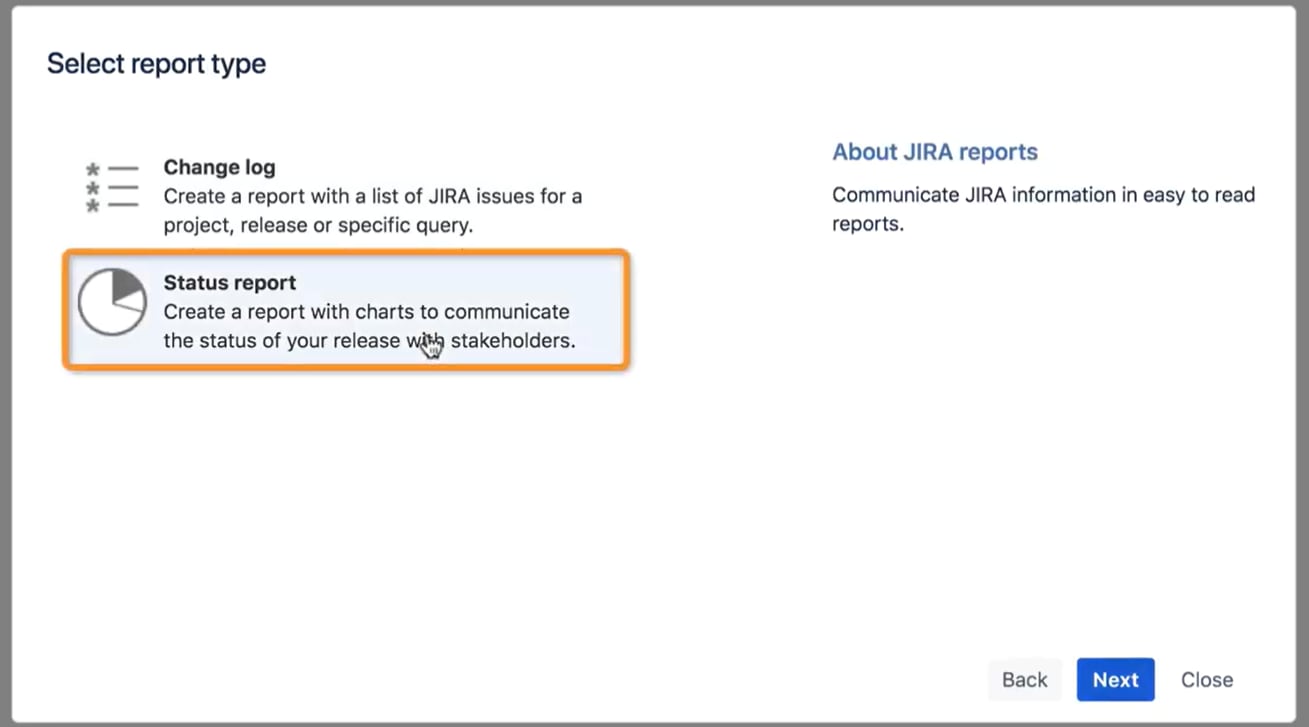 Select report type

Change log
Create a report with a list of JIRA issues for a project, release or specific query.

Status report
Create a report with charts to communicate the status of your release with stakeholders.

About JIRA reports

Communicate JIRA information in easy to read reports.

Back Next Close